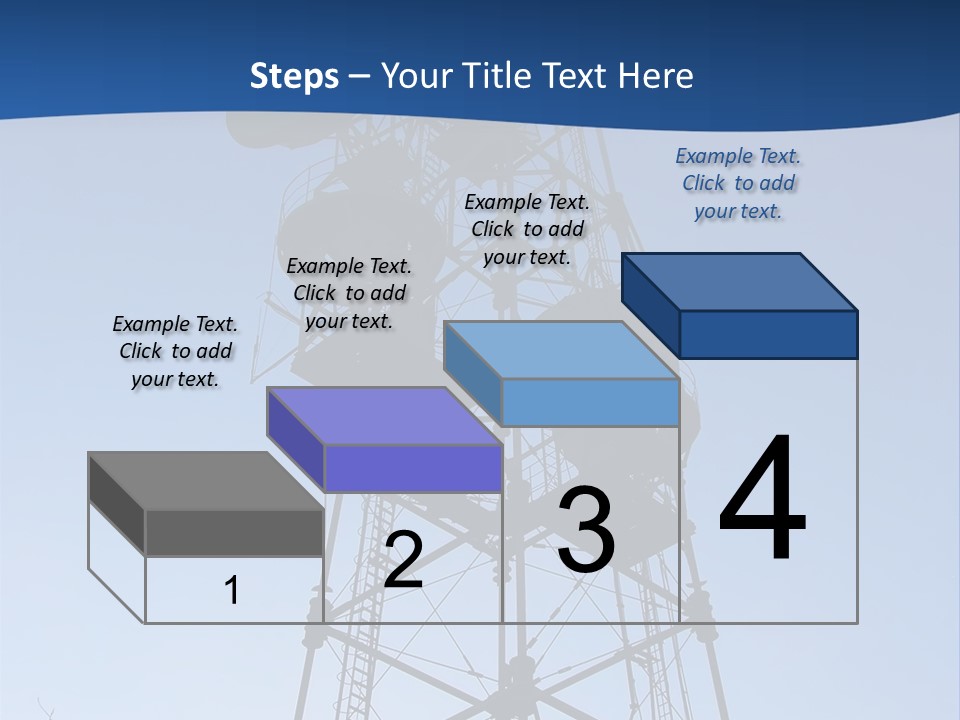 Steps – Your Title Text Here

Example Text. Click to add your text.

Example Text. Click to add your text.

Example Text. Click to add your text.

Example Text. Click to add your text.

1

2

3

4